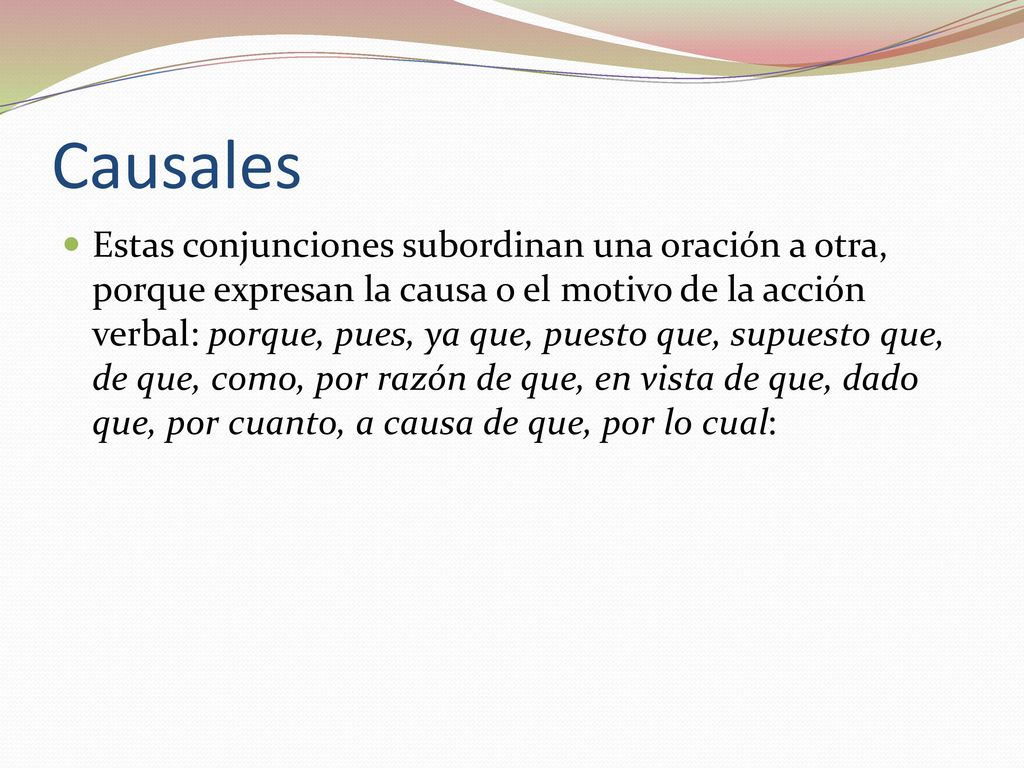 Causales

Estas conjunciones subordinan una oración a otra, porque expresan la causa o el motivo de la acción verbal: porque, pues, ya que, puesto que, supuesto que, de que, como, por razón de que, en vista de que, dado que, por cuanto, a causa de que, por lo cual: